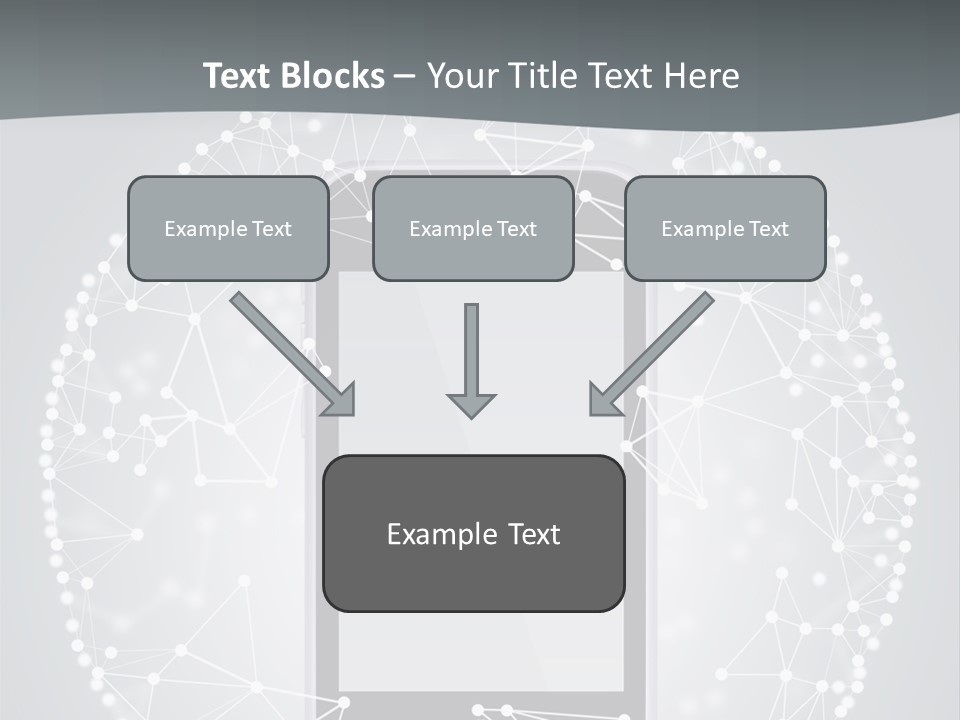 Text Blocks – Your Title Text Here

Example Text

Example Text

Example Text

Example Text